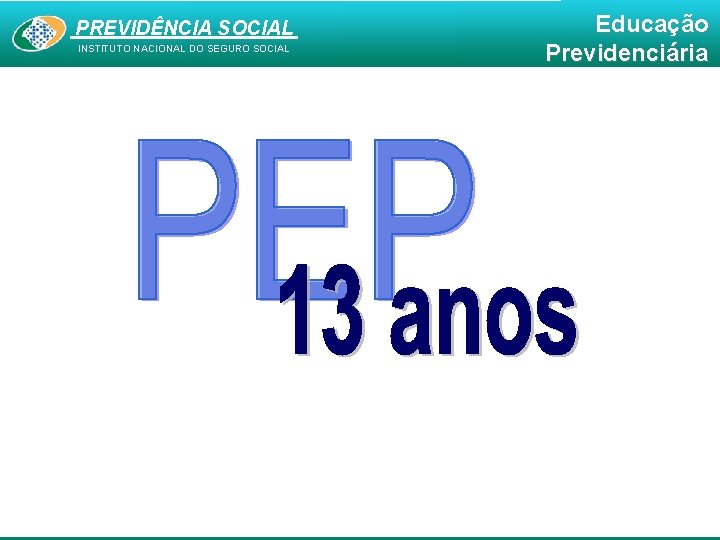 PREVIDÊNCIA SOCIAL
INSTITUTO NACIONAL DO SEGURO SOCIAL

Educação Previdenciária

PEP

13 anos